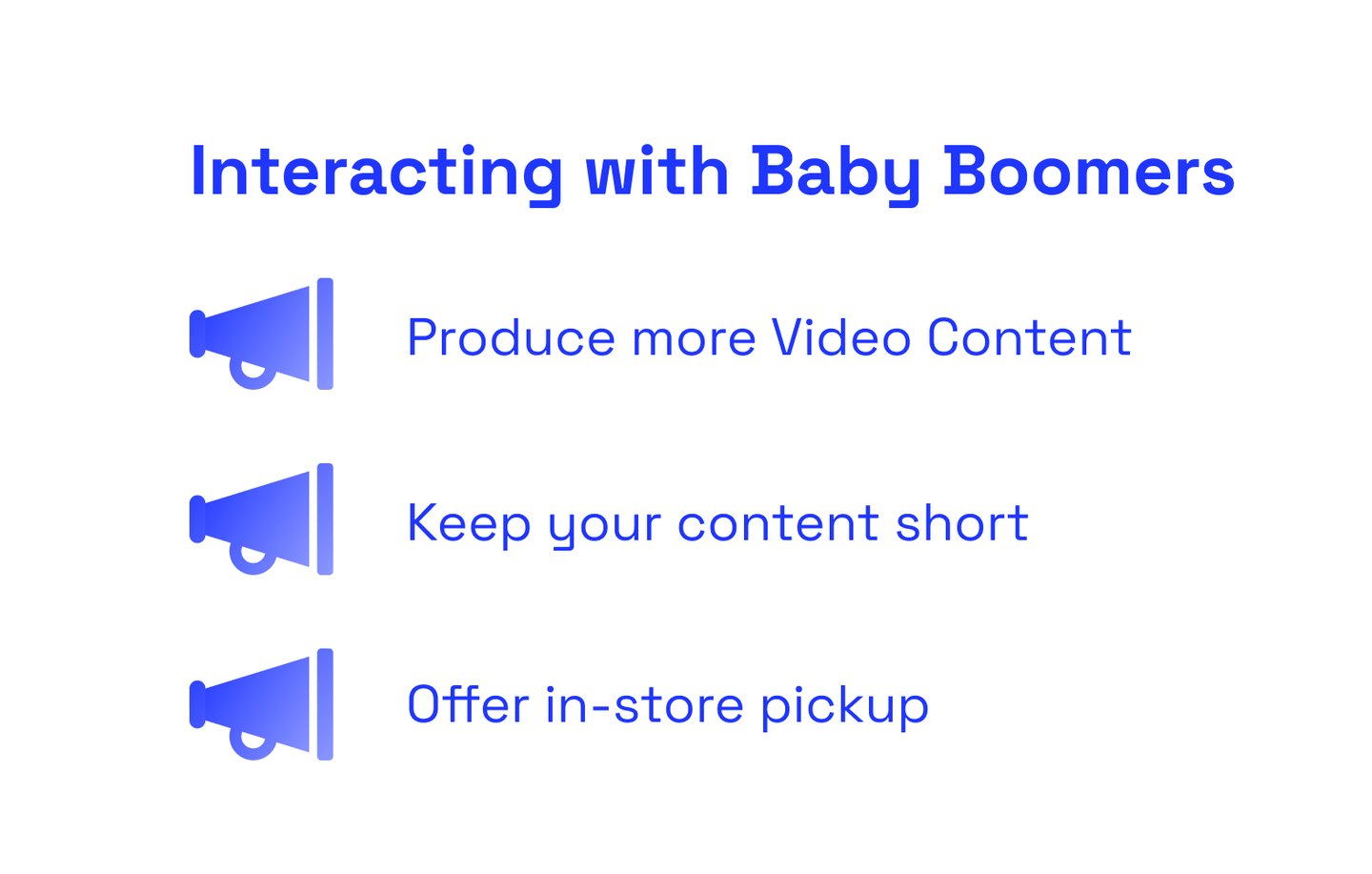 Interacting with Baby Boomers

Produce more Video Content

Keep your content short

Offer in-store pickup